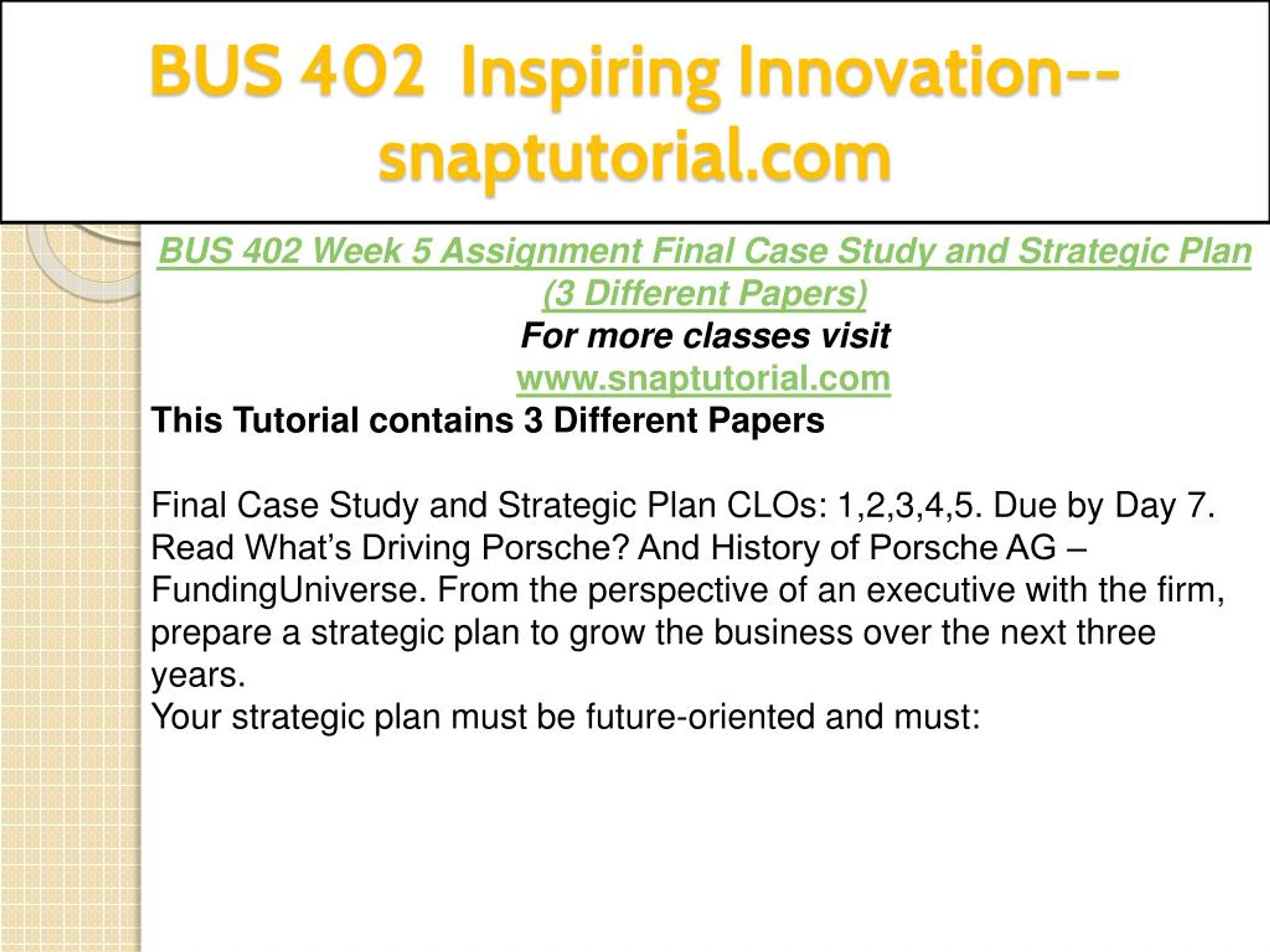 BUS 402 Inspiring Innovation--snaptutorial.com

BUS 402 Week 5 Assignment Final Case Study and Strategic Plan (3 Different Papers)
For more classes visit
www.snaptutorial.com
This Tutorial contains 3 Different Papers

Final Case Study and Strategic Plan CLOs: 1,2,3,4,5. Due by Day 7. Read What’s Driving Porsche? And History of Porsche AG – FundingUniverse. From the perspective of an executive with the firm, prepare a strategic plan to grow the business over the next three years.
Your strategic plan must be future-oriented and must: